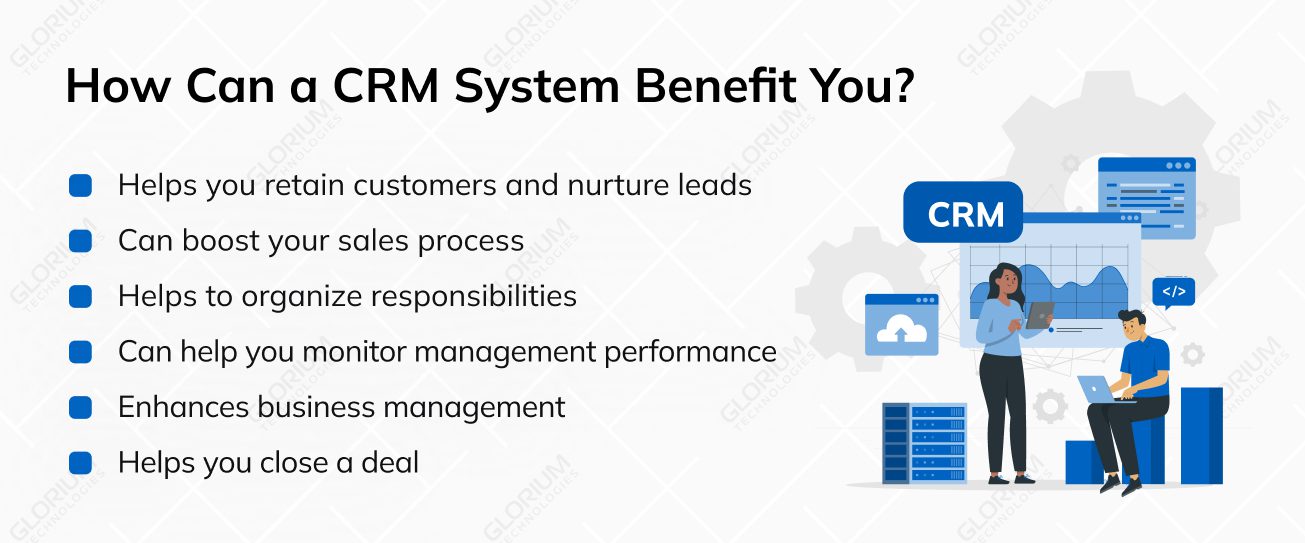 How Can a CRM System Benefit You?

Helps you retain customers and nurture leads

Can boost your sales process

Helps to organize responsibilities

Can help you monitor management performance

Enhances business management

Helps you close a deal

CRM

</>

GLORIUM TECHNOLOGIES